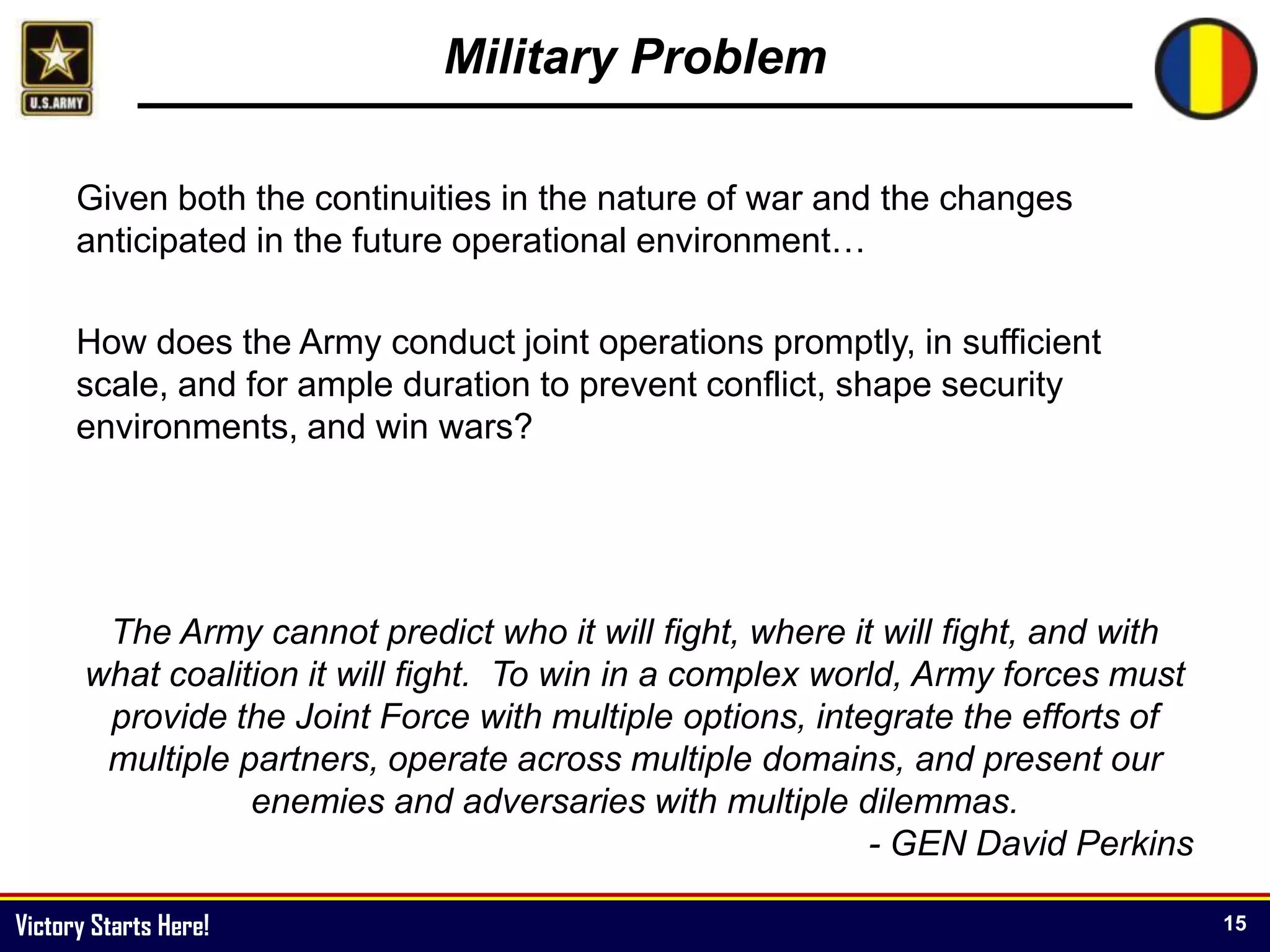 U.S.ARMY

Military Problem

Given both the continuities in the nature of war and the changes anticipated in the future operational environment…

How does the Army conduct joint operations promptly, in sufficient scale, and for ample duration to prevent conflict, shape security environments, and win wars?

The Army cannot predict who it will fight, where it will fight, and with what coalition it will fight. To win in a complex world, Army forces must provide the Joint Force with multiple options, integrate the efforts of multiple partners, operate across multiple domains, and present our enemies and adversaries with multiple dilemmas.

- GEN David Perkins

Victory Starts Here!

15